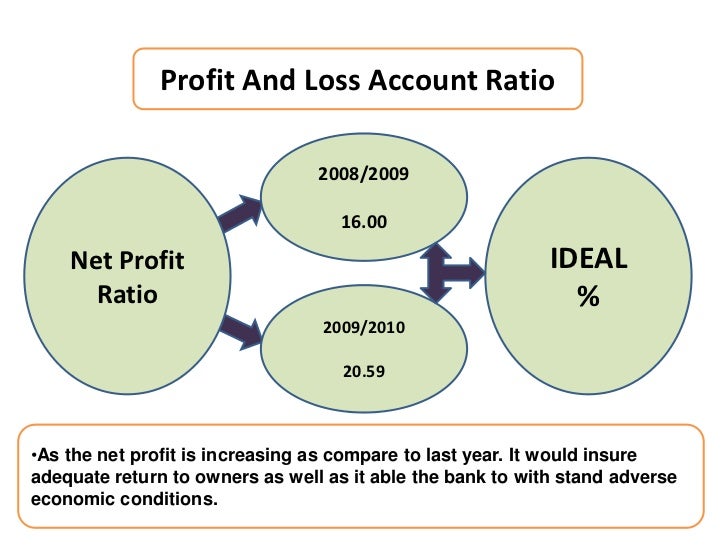 Profit And Loss Account Ratio

Net Profit Ratio

2008/2009

16.00

2009/2010

20.59

IDEAL %

•As the net profit is increasing as compare to last year. It would insure adequate return to owners as well as it able the bank to with stand adverse economic conditions.